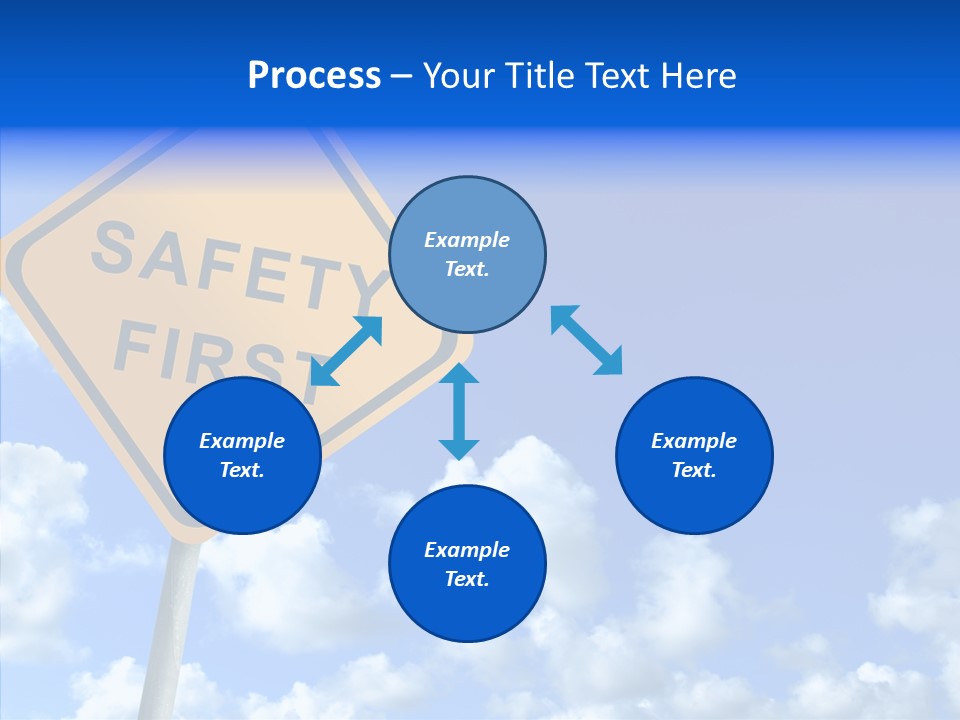 Process – Your Title Text Here

SAFETY FIRST

Example Text.

Example Text.

Example Text.

Example Text.